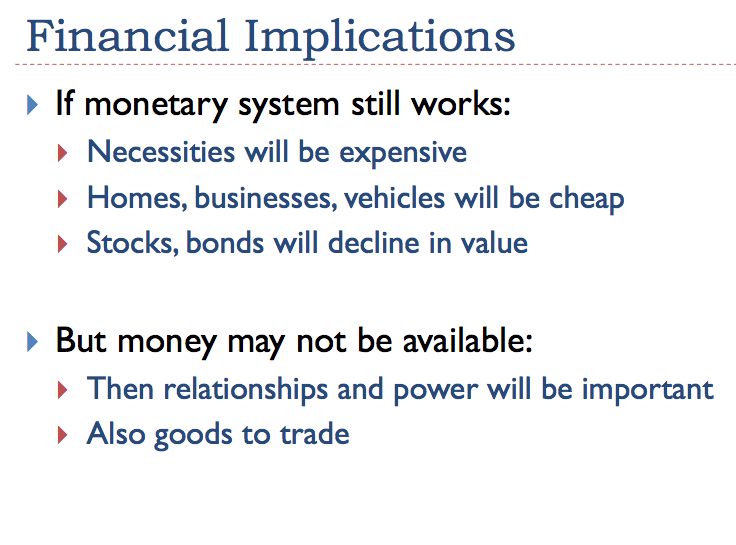 Financial Implications

If monetary system still works:
Necessities will be expensive
Homes, businesses, vehicles will be cheap
Stocks, bonds will decline in value

But money may not be available:
Then relationships and power will be important
Also goods to trade